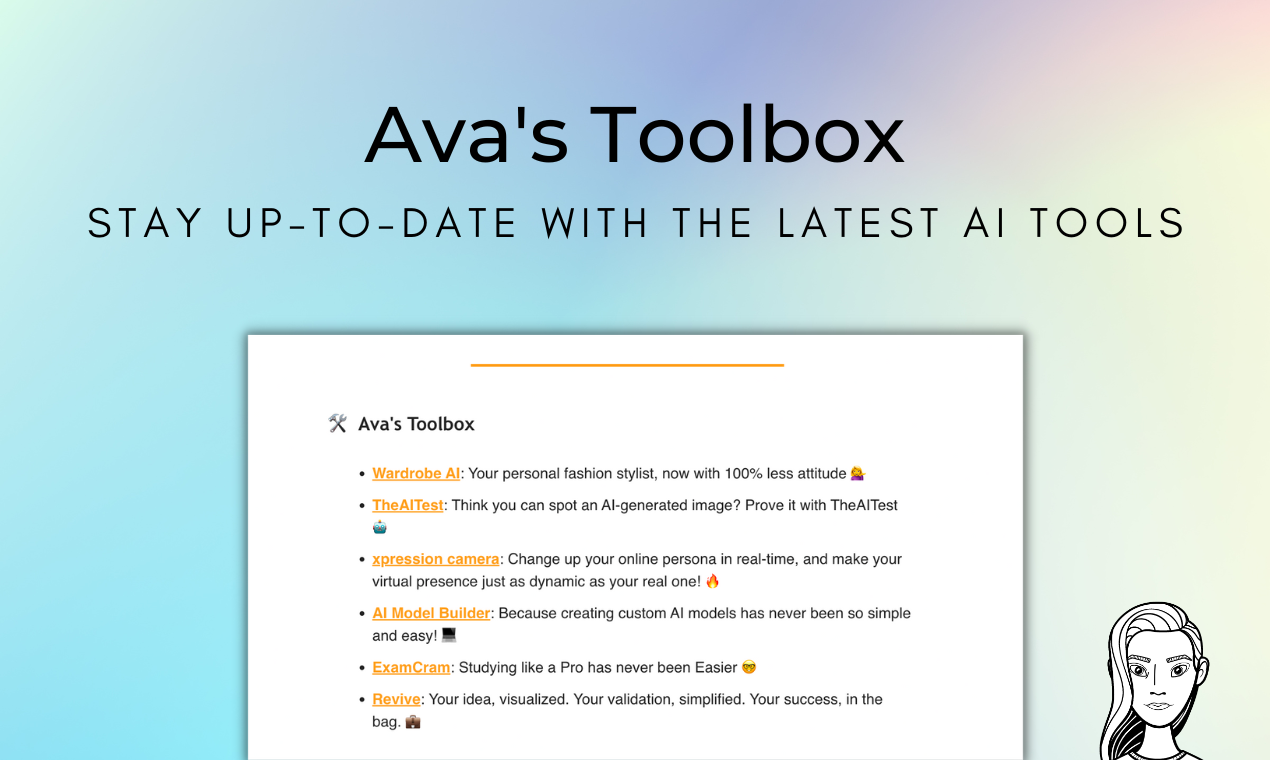 Ava's Toolbox

STAY UP-TO-DATE WITH THE LATEST AI TOOLS

🛠️ Ava's Toolbox

- Wardrobe AI: Your personal fashion stylist, now with 100% less attitude 💁‍♀️
- TheAITest: Think you can spot an AI-generated image? Prove it with TheAITest 🤖
- xpression camera: Change up your online persona in real-time, and make your virtual presence just as dynamic as your real one! 🔥
- AI Model Builder: Because creating custom AI models has never been so simple and easy! 💻
- ExamCram: Studying like a Pro has never been Easier 🤓
- Revive: Your idea, visualized. Your validation, simplified. Your success, in the bag. 💼